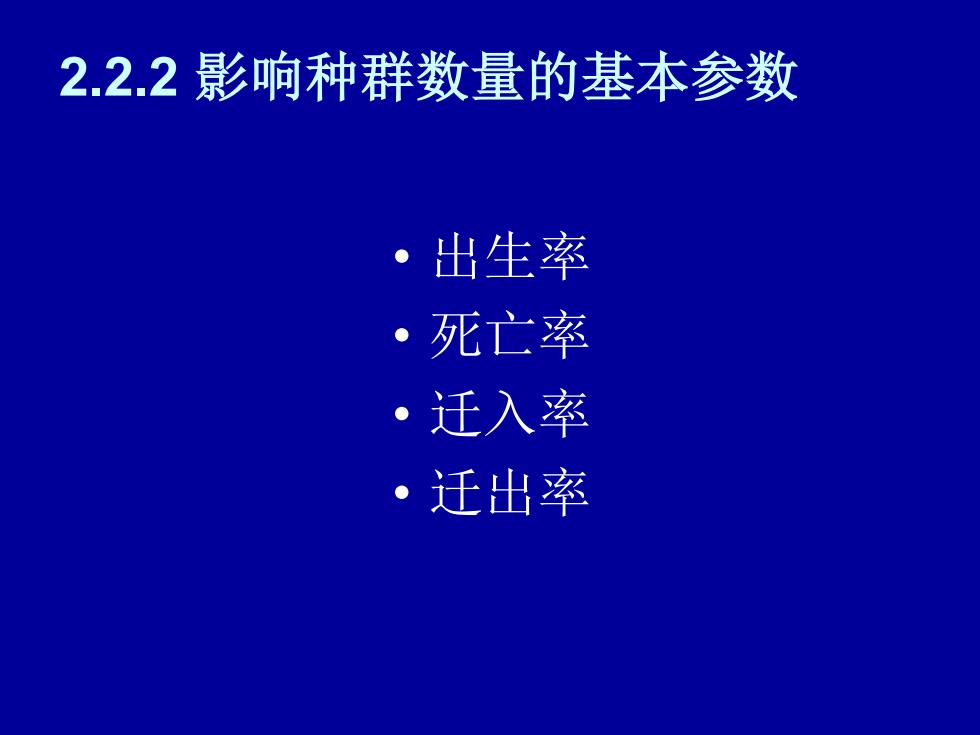 2.2.2 影响种群数量的基本参数

• 出生率
• 死亡率
• 迁入率
• 迁出率